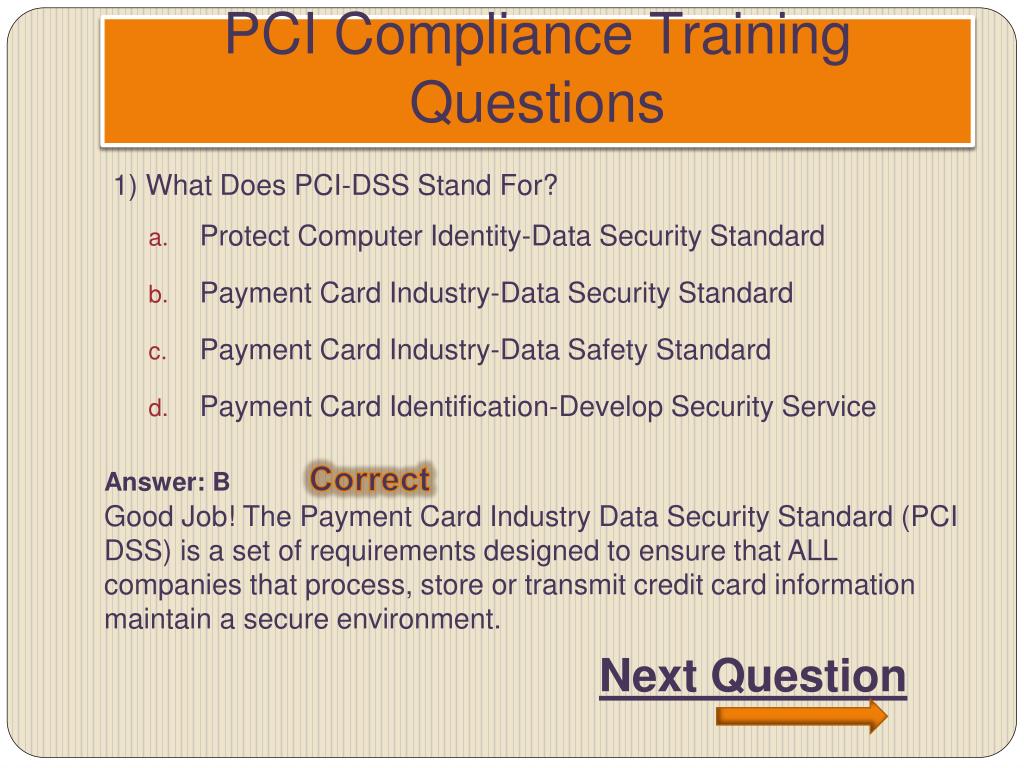 PCI Compliance Training Questions

1) What Does PCI-DSS Stand For?

a. Protect Computer Identity-Data Security Standard

b. Payment Card Industry-Data Security Standard

c. Payment Card Industry-Data Safety Standard

d. Payment Card Identification-Develop Security Service

Answer: B Correct

Good Job! The Payment Card Industry Data Security Standard (PCI DSS) is a set of requirements designed to ensure that ALL companies that process, store or transmit credit card information maintain a secure environment.

Next Question